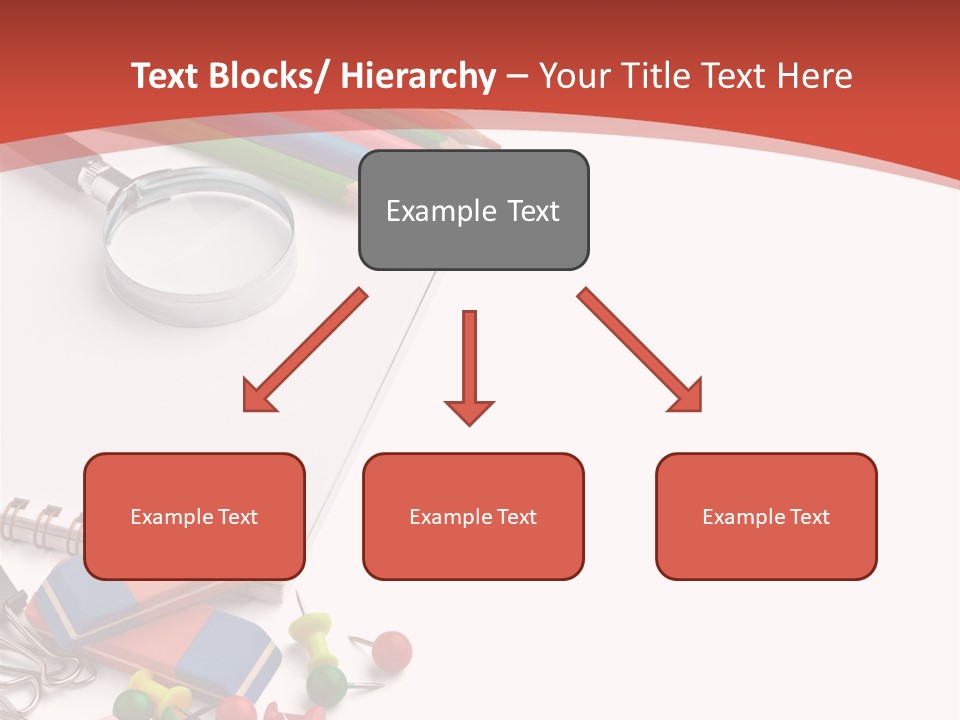 Text Blocks/ Hierarchy – Your Title Text Here

Example Text

Example Text

Example Text

Example Text